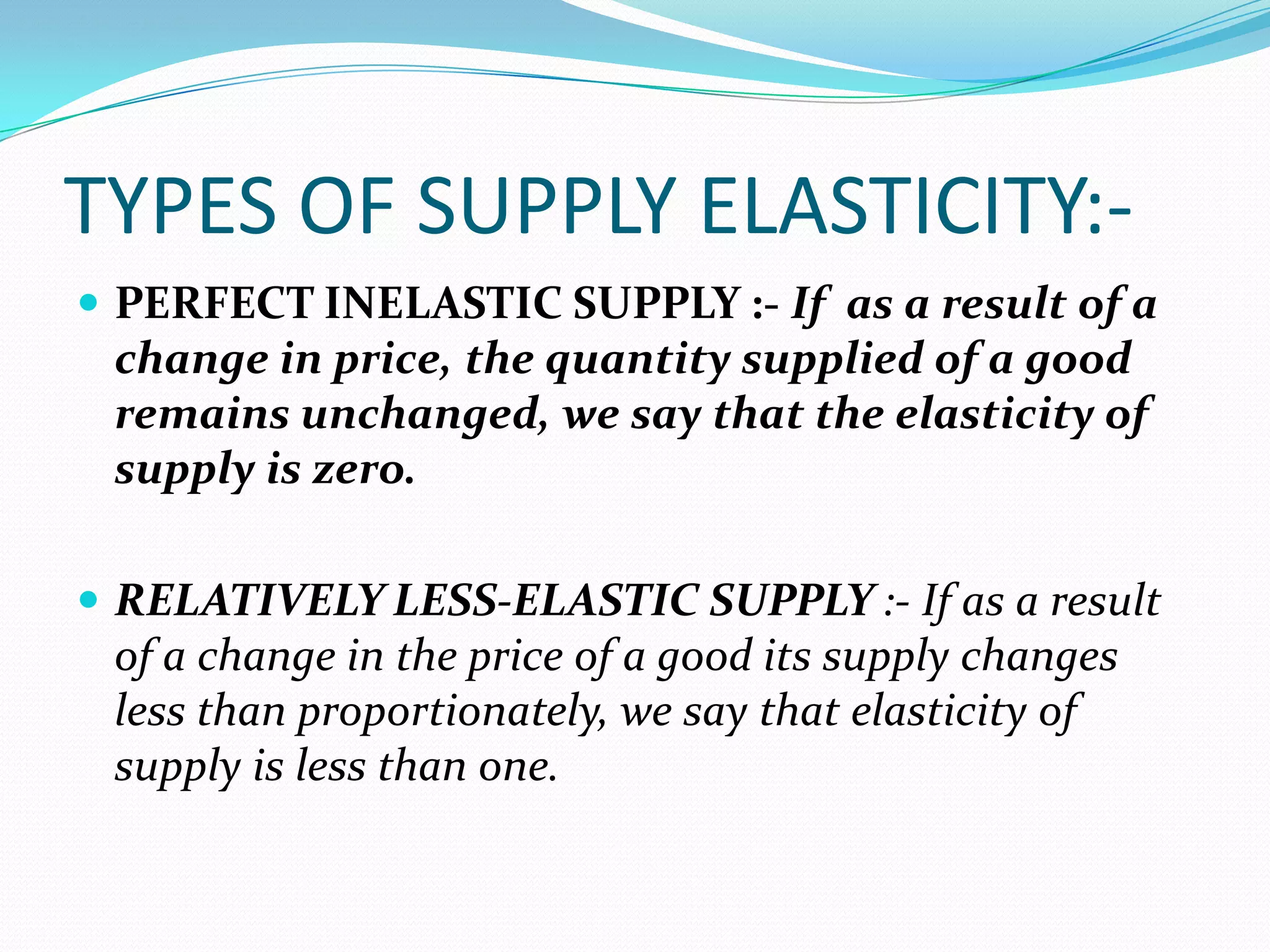 TYPES OF SUPPLY ELASTICITY:-

PERFECT INELASTIC SUPPLY :- If as a result of a change in price, the quantity supplied of a good remains unchanged, we say that the elasticity of supply is zero.

RELATIVELY LESS-ELASTIC SUPPLY :- If as a result of a change in the price of a good its supply changes less than proportionately, we say that elasticity of supply is less than one.